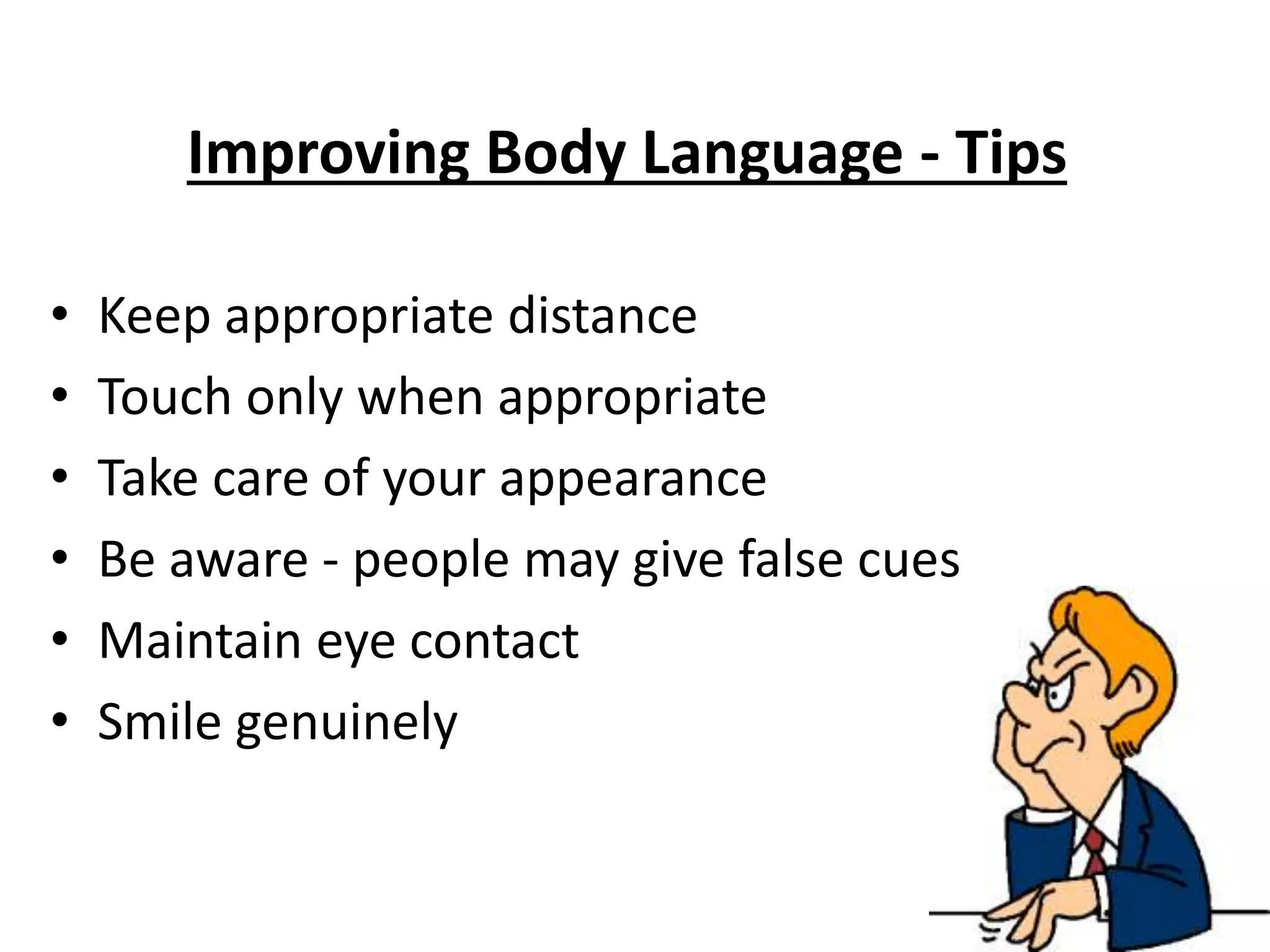 Improving Body Language - Tips

• Keep appropriate distance
• Touch only when appropriate
• Take care of your appearance
• Be aware - people may give false cues
• Maintain eye contact
• Smile genuinely